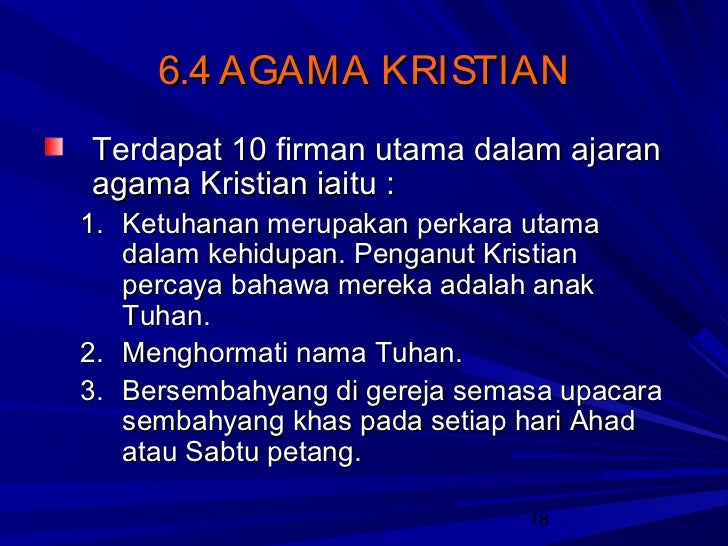 6.4 AGAMA KRISTIAN

Terdapat 10 firman utama dalam ajaran agama Kristian iaitu :

1. Ketuhanan merupakan perkara utama dalam kehidupan. Penganut Kristian percaya bahawa mereka adalah anak Tuhan.
2. Menghormati nama Tuhan.
3. Bersembahyang di gereja semasa upacara sembahyang khas pada setiap hari Ahad atau Sabtu petang.

18